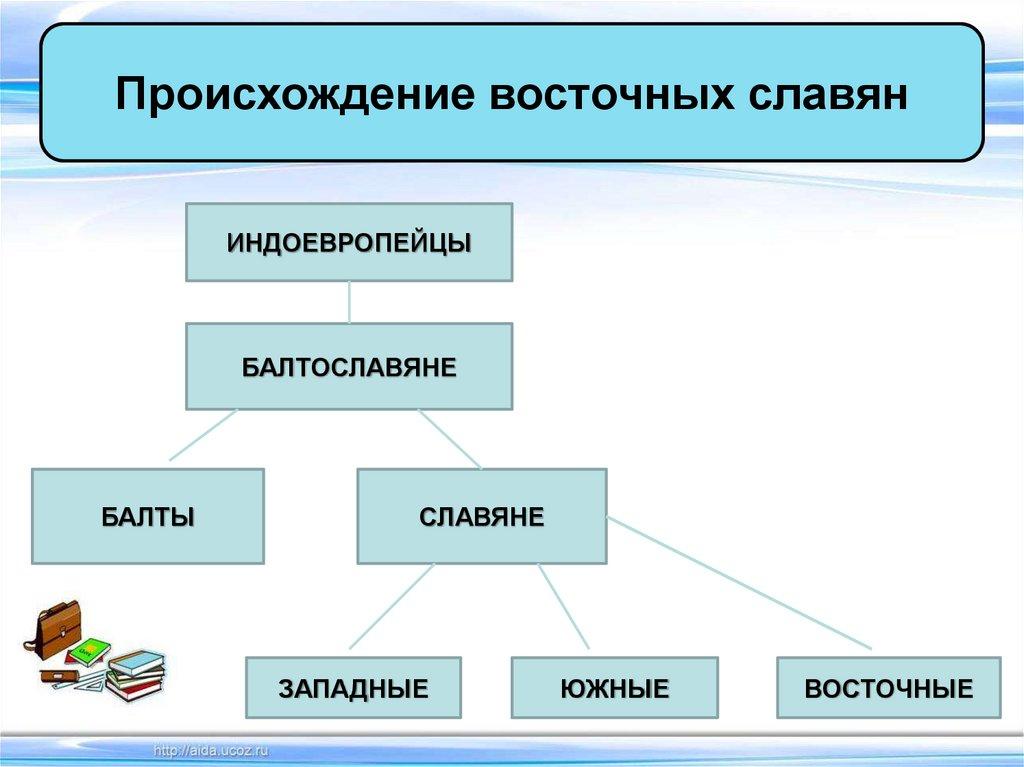 Происхождение восточных славян

ИНДОЕВРОПЕЙЦЫ

БАЛТОСЛАВЯНЕ

БАЛТЫ

СЛАВЯНЕ

ЗАПАДНЫЕ

ЮЖНЫЕ

ВОСТОЧНЫЕ

http://aida.ucoz.ru